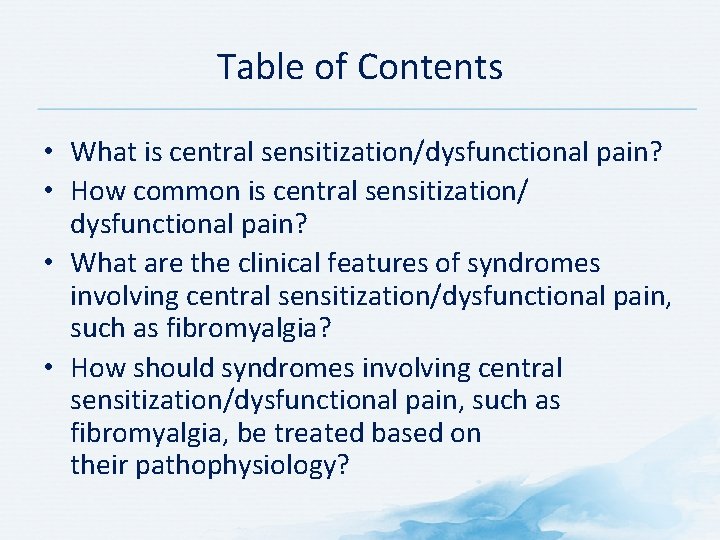 Table of Contents

• What is central sensitization/dysfunctional pain?
• How common is central sensitization/ dysfunctional pain?
• What are the clinical features of syndromes involving central sensitization/dysfunctional pain, such as fibromyalgia?
• How should syndromes involving central sensitization/dysfunctional pain, such as fibromyalgia, be treated based on their pathophysiology?